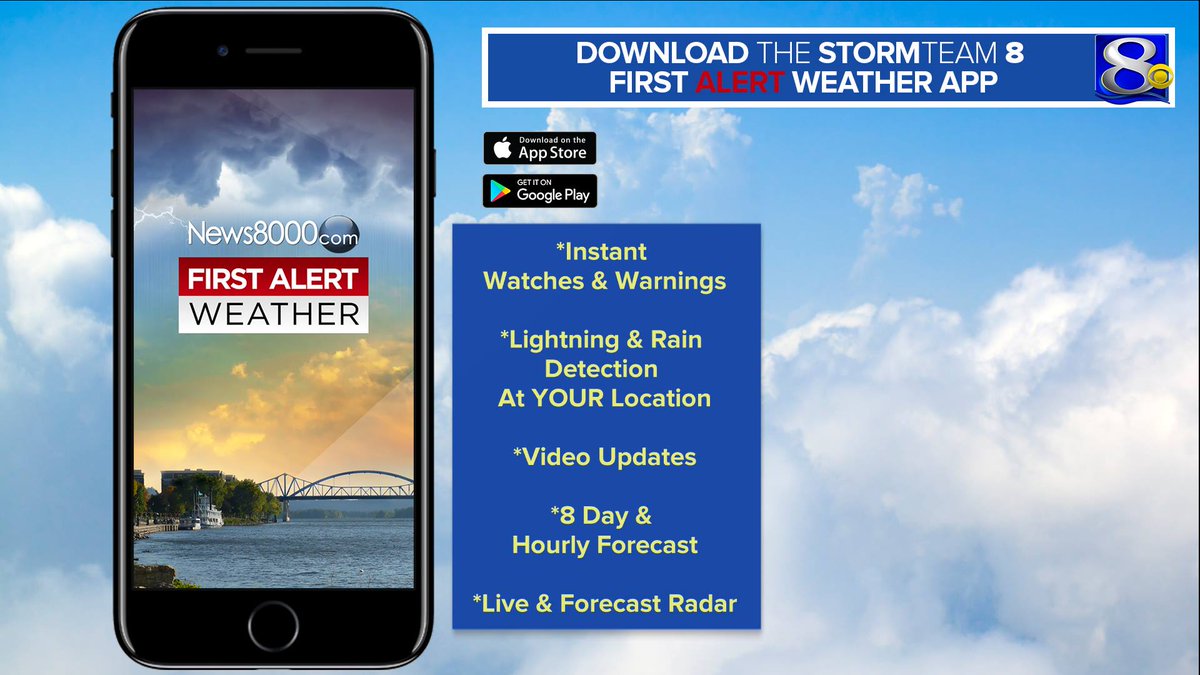 News8000.com
FIRST ALERT
WEATHER

DOWNLOAD THE STORMTEAM 8 FIRST ALERT WEATHER APP

8

Download on the App Store

GET IT ON Google Play

*Instant Watches & Warnings

*Lightning & Rain Detection At YOUR Location

*Video Updates

*8 Day & Hourly Forecast

*Live & Forecast Radar